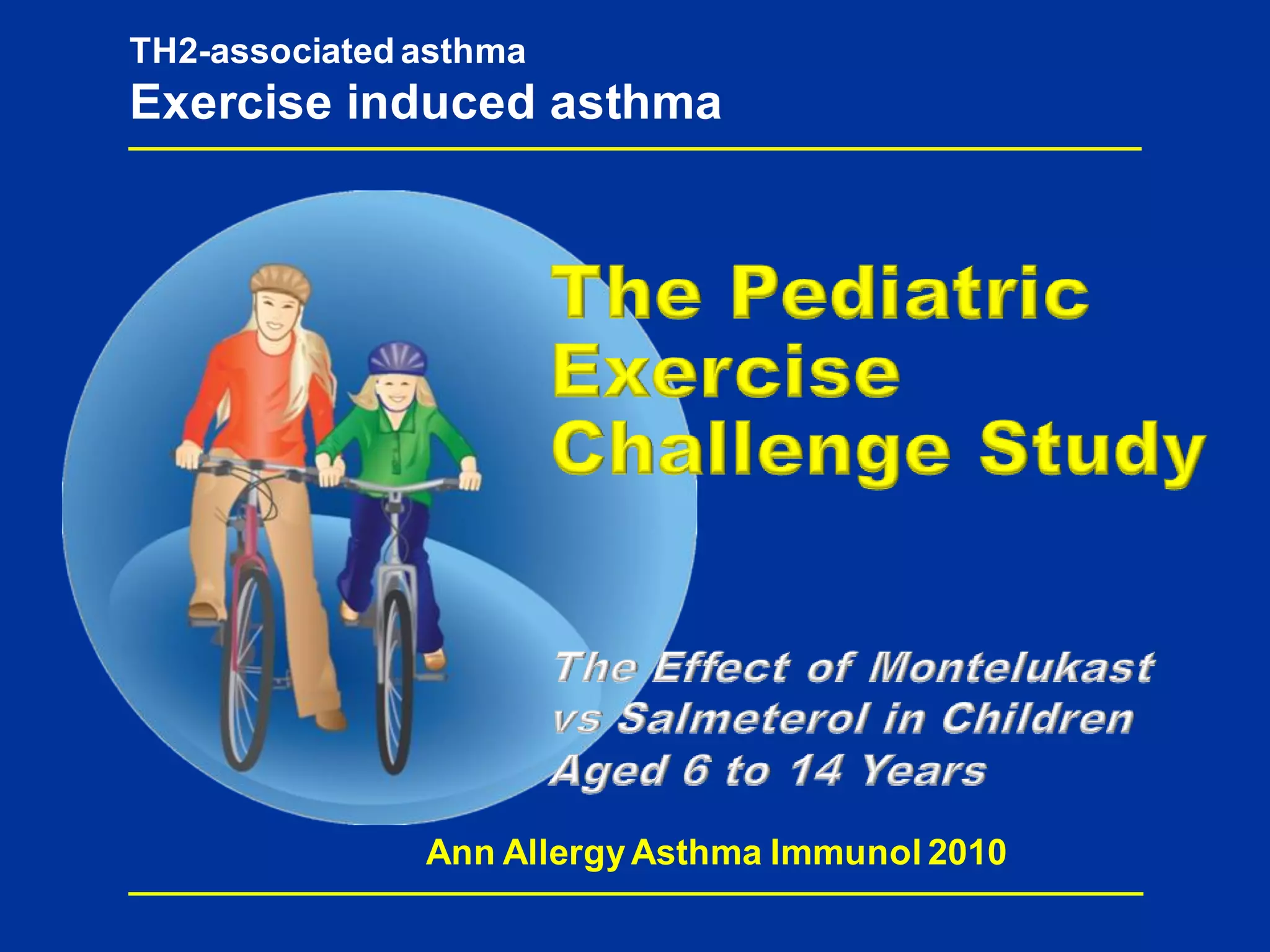 TH2-associated asthma
Exercise induced asthma

The Pediatric Exercise Challenge Study

The Effect of Montelukast vs Salmeterol in Children Aged 6 to 14 Years

Ann Allergy Asthma Immunol 2010